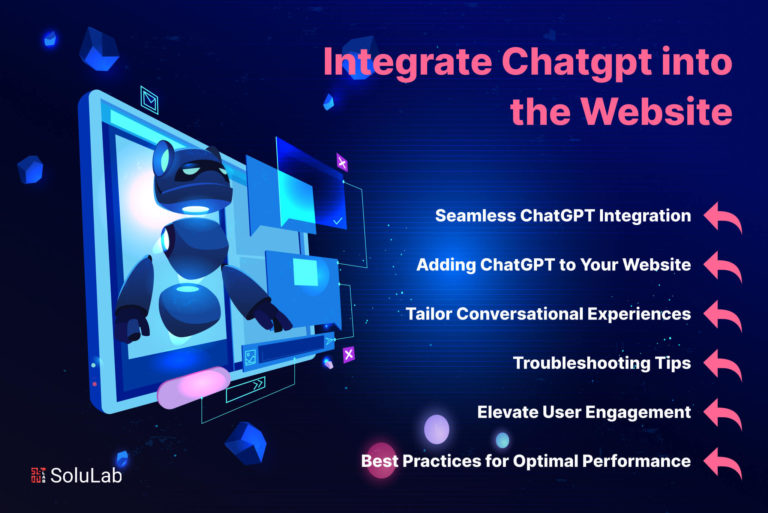 Integrate Chatgpt into the Website

Seamless ChatGPT Integration

Adding ChatGPT to Your Website

Tailor Conversational Experiences

Troubleshooting Tips

Elevate User Engagement

Best Practices for Optimal Performance

SoluLab